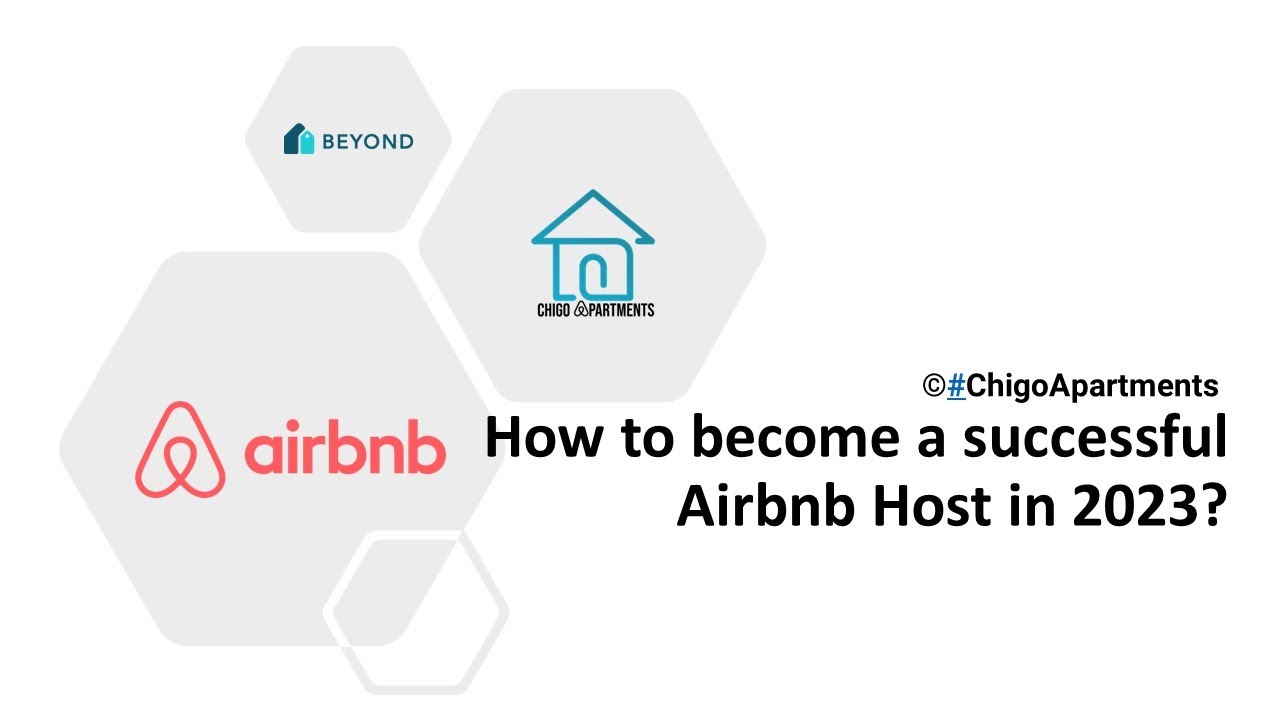 BEYOND

CHIGO APARTMENTS

airbnb

©#ChigoApartments

How to become a successful Airbnb Host in 2023?